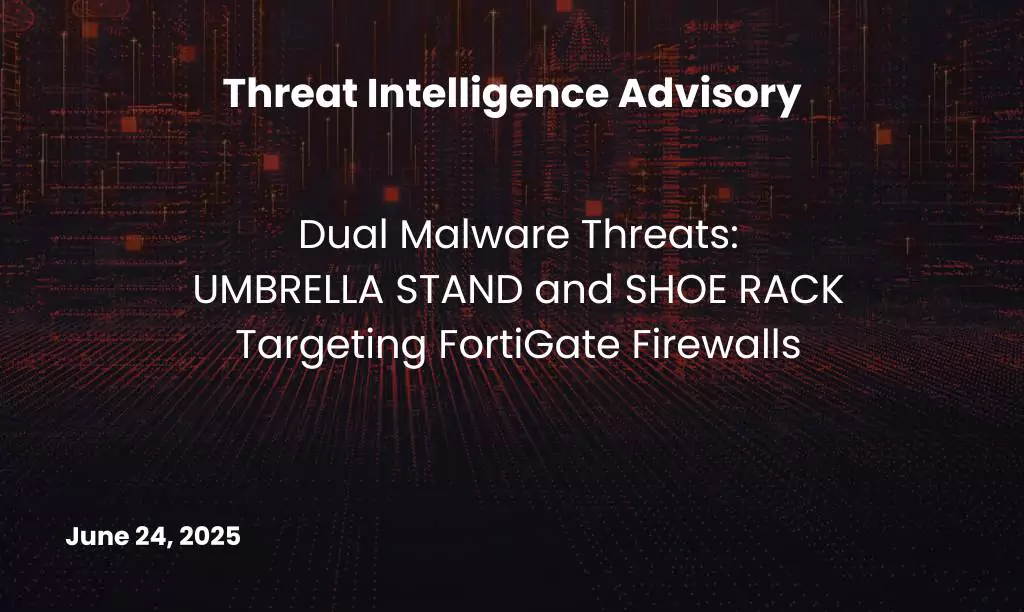 Threat Intelligence Advisory

Dual Malware Threats:
UMBRELLA STAND and SHOE RACK
Targeting FortiGate Firewalls

June 24, 2025